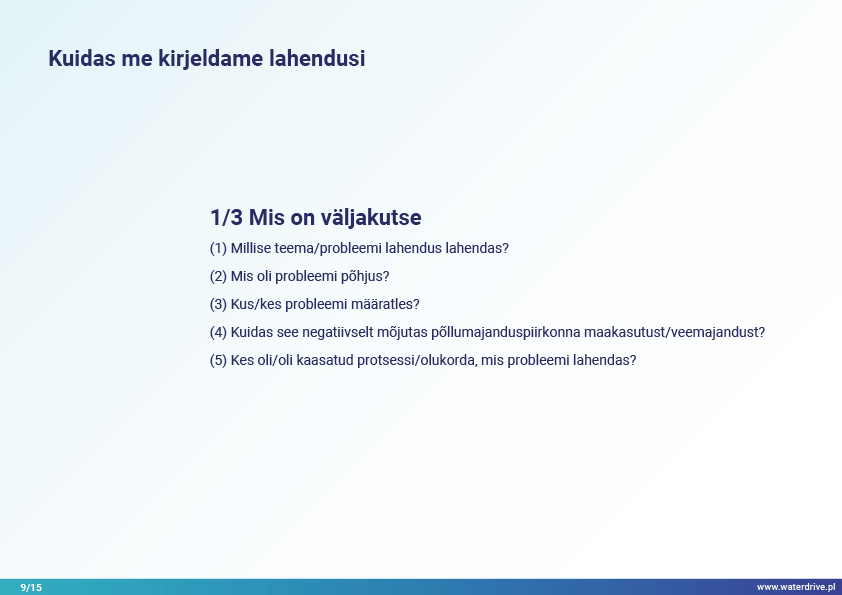 Kuidas me kirjeldame lahendusi

1/3 Mis on väljakutse

(1) Millise teema/probleemi lahendus lahendas?

(2) Mis oli probleemi põhjus?

(3) Kus/kes probleemi määratles?

(4) Kuidas see negatiivselt mõjutas põllumajanduspiirkonna maakasutust/veemajandust?

(5) Kes oli/oli kaasatud protsessi/olukorda, mis probleemi lahendas?

9/15

www.waterdrive.pl